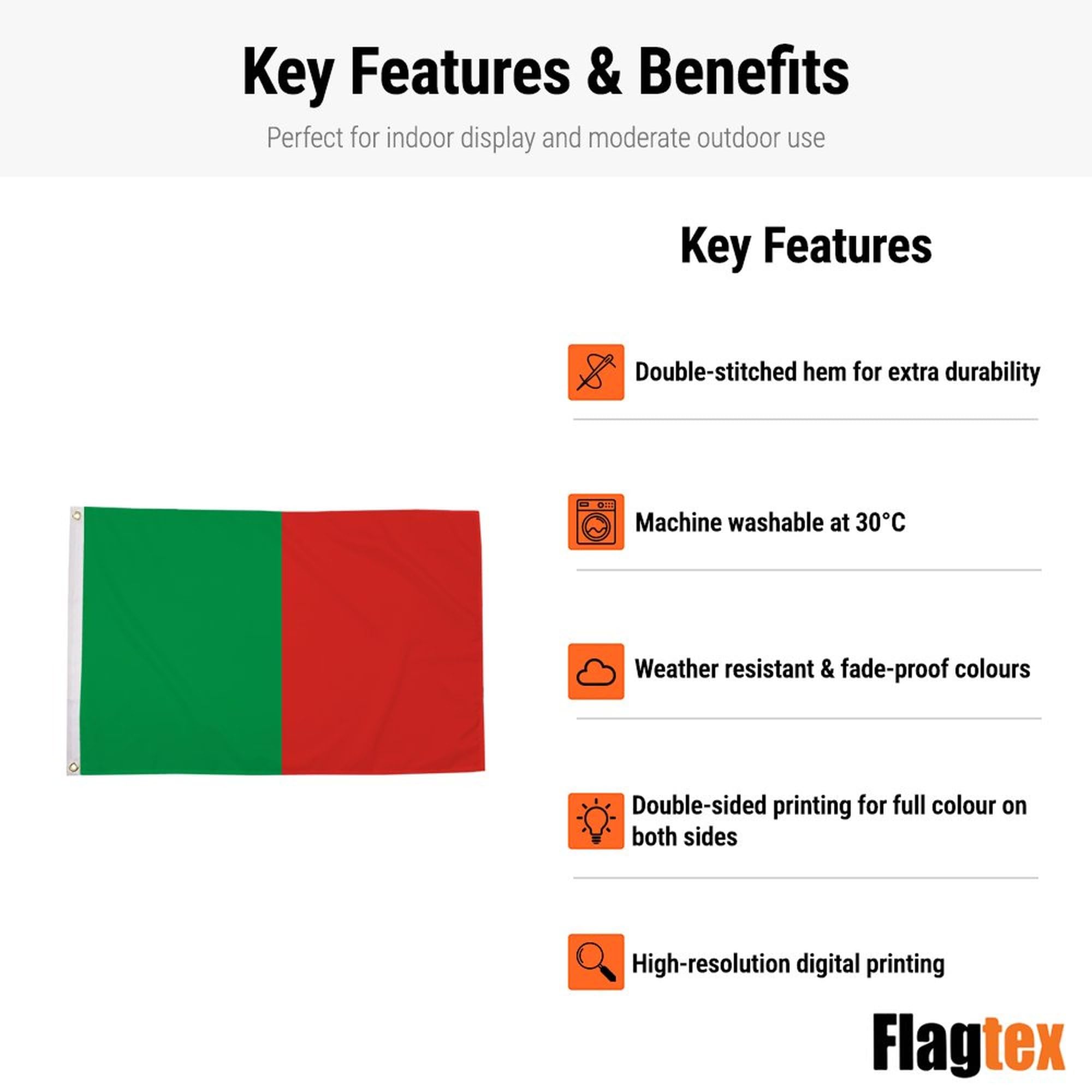 Key Features & Benefits

Perfect for indoor display and moderate outdoor use

Key Features

Double-stitched hem for extra durability

Machine washable at 30°C

Weather resistant & fade-proof colours

Double-sided printing for full colour on both sides

High-resolution digital printing

Flagtex